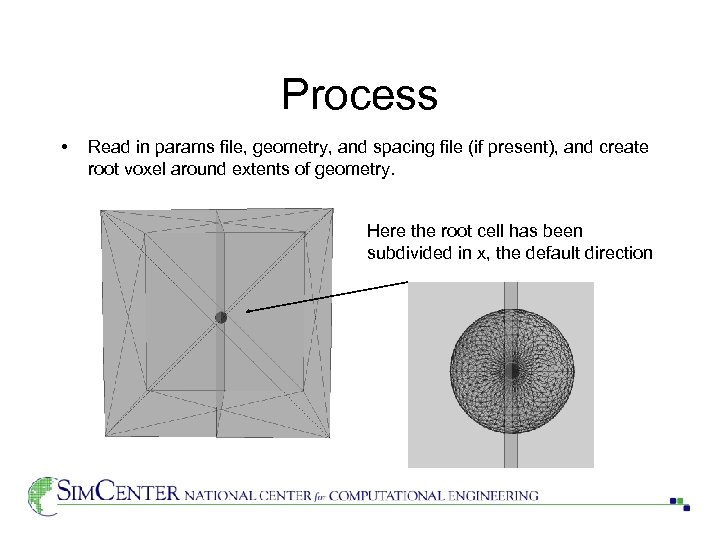 Process

• Read in params file, geometry, and spacing file (if present), and create root voxel around extents of geometry.

Here the root cell has been subdivided in x, the default direction

SIMCENTER NATIONAL CENTER for COMPUTATIONAL ENGINEERING